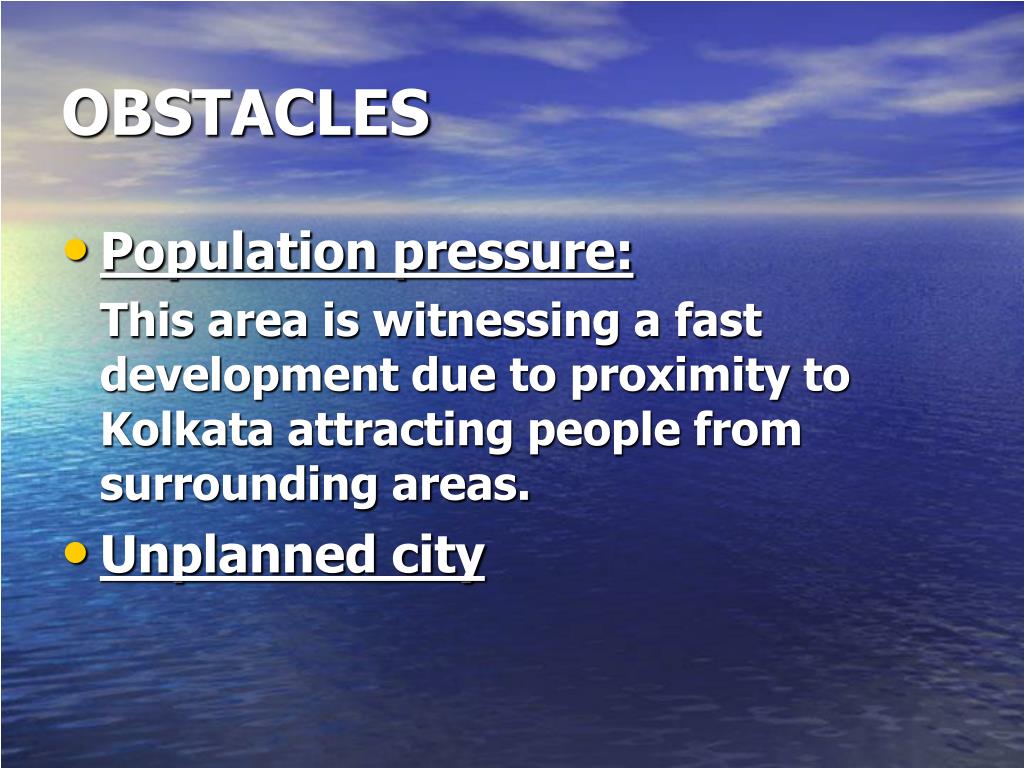 OBSTACLES

• Population pressure:

This area is witnessing a fast development due to proximity to Kolkata attracting people from surrounding areas.

• Unplanned city